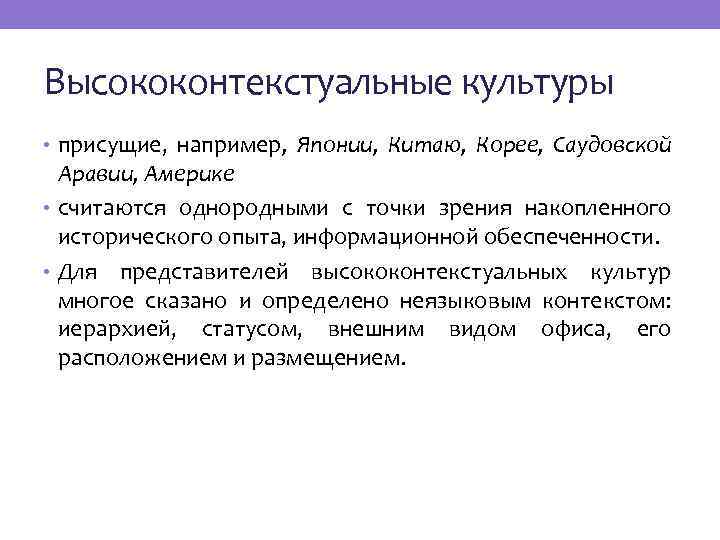 Высококонтекстуальные культуры

• присущие, например, Японии, Китаю, Корее, Саудовской Аравии, Америке

• считаются однородными с точки зрения накопленного исторического опыта, информационной обеспеченности.

• Для представителей высококонтекстуальных культур многое сказано и определено неязыковым контекстом: иерархией, статусом, внешним видом офиса, его расположением и размещением.